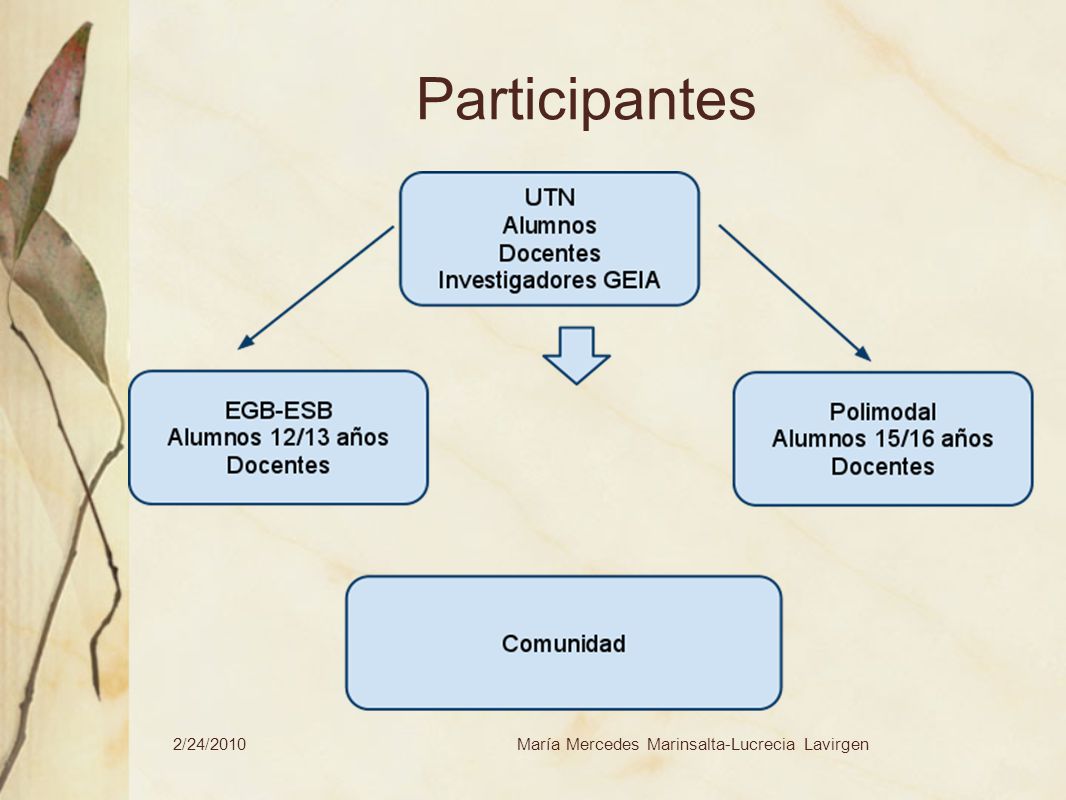 Participantes

UTN
Alumnos
Docentes
Investigadores GEIA

EGB-ESB
Alumnos 12/13 años
Docentes

Polimodal
Alumnos 15/16 años
Docentes

Comunidad

2/24/2010

María Mercedes Marinsalta-Lucrecia Lavirgen